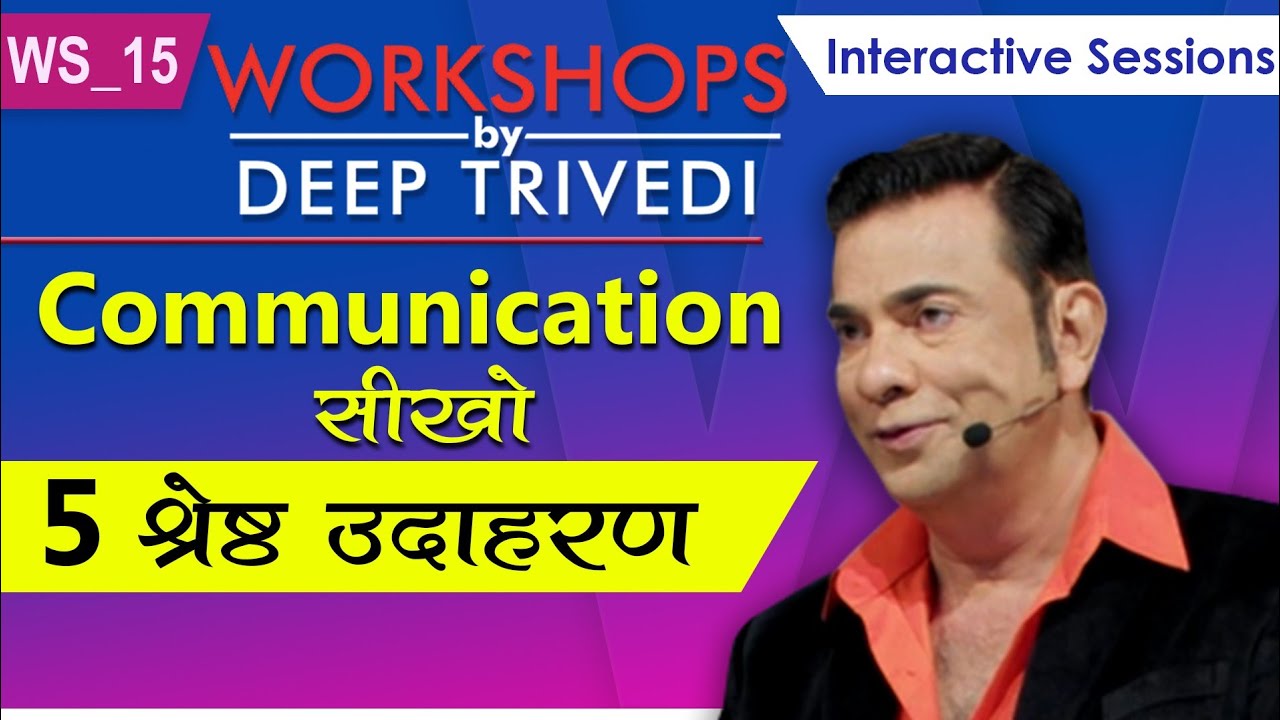 WS_15

WORKSHOPS
by
DEEP TRIVEDI

Interactive Sessions

Communication
सीखो

5 श्रेष्ठ उदाहरण